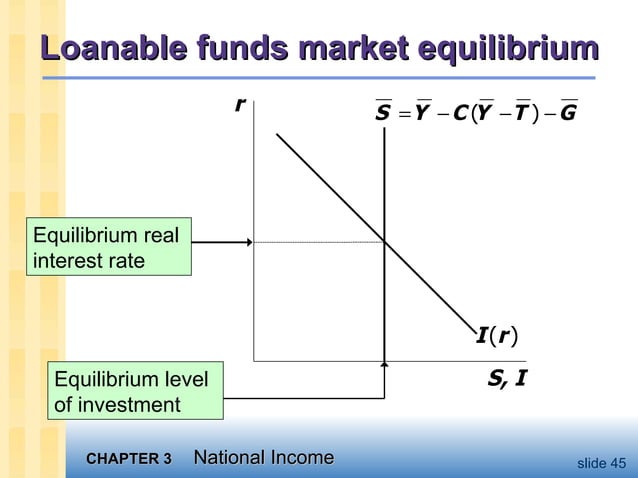 Loanable funds market equilibrium

$r$

$\overline{S} = \overline{Y} - C(\overline{Y} - \overline{T}) - \overline{G}$

Equilibrium real interest rate

$I(r)$

Equilibrium level of investment

$S, I$

CHAPTER 3 National Income

slide 45